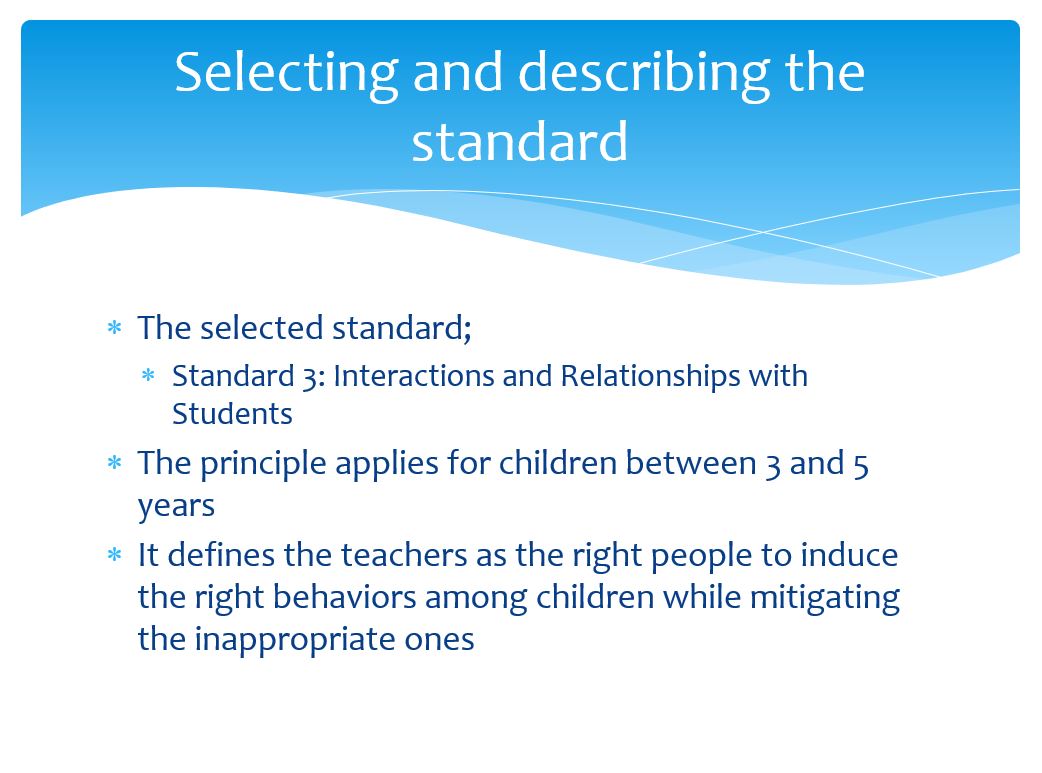 Selecting and describing the standard

* The selected standard;
  * Standard 3: Interactions and Relationships with Students
* The principle applies for children between 3 and 5 years
* It defines the teachers as the right people to induce the right behaviors among children while mitigating the inappropriate ones